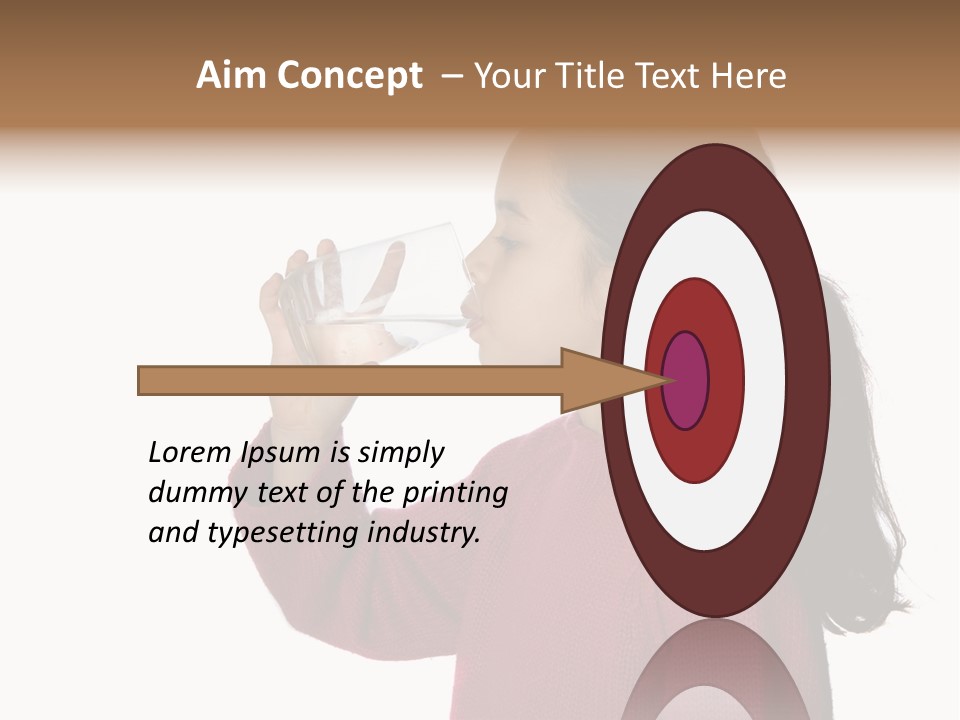 Aim Concept – Your Title Text Here

Lorem Ipsum is simply dummy text of the printing and typesetting industry.